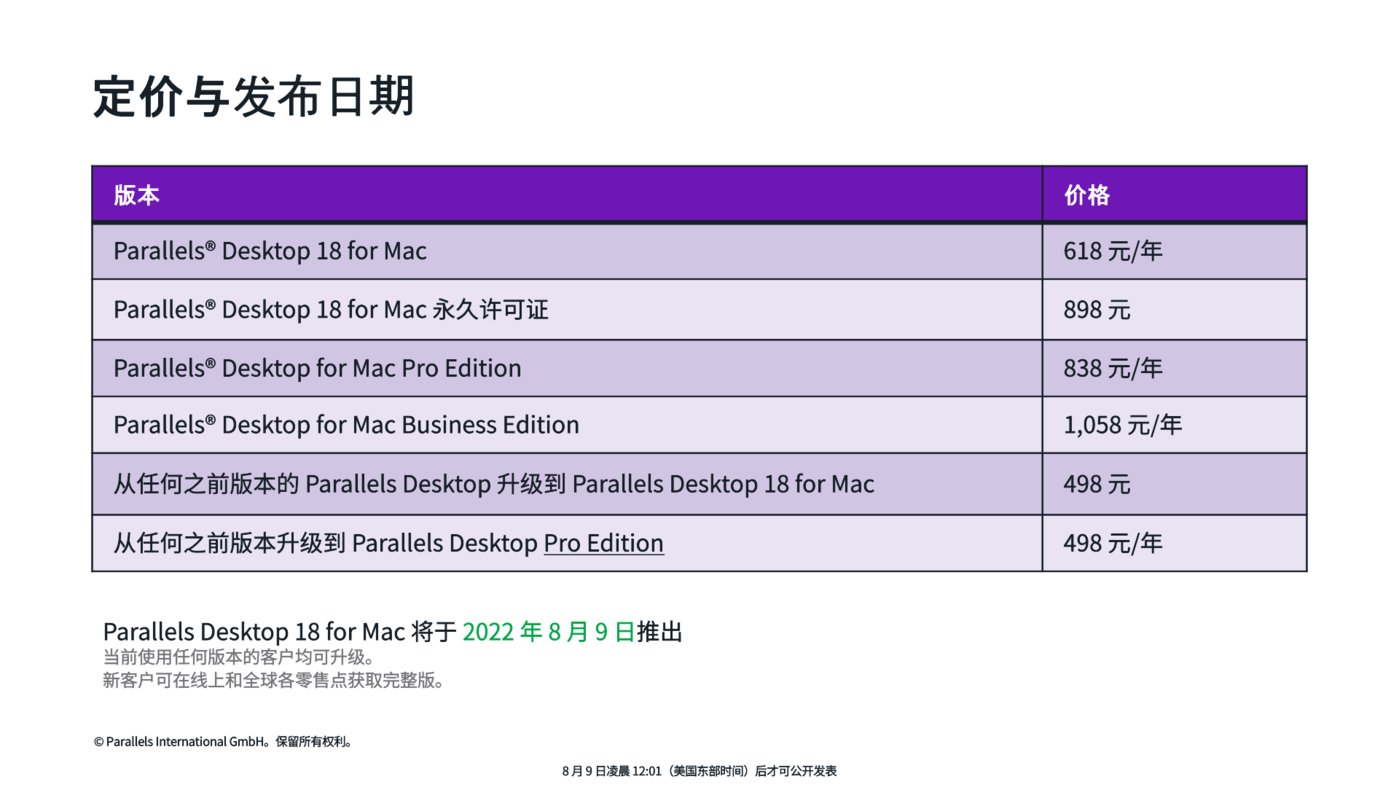 定价与发布日期

| 版本 | 价格 |
|---|---|
| Parallels® Desktop 18 for Mac | 618 元/年 |
| Parallels® Desktop 18 for Mac 永久许可证 | 898 元 |
| Parallels® Desktop for Mac Pro Edition | 838 元/年 |
| Parallels® Desktop for Mac Business Edition | 1,058 元/年 |
| 从任何之前版本的 Parallels Desktop 升级到 Parallels Desktop 18 for Mac | 498 元 |
| 从任何之前版本升级到 Parallels Desktop Pro Edition | 498 元/年 |

Parallels Desktop 18 for Mac 将于 2022 年 8 月 9 日推出
当前使用任何版本的客户均可升级。
新客户可在线上和全球各零售点获取完整版。

© Parallels International GmbH。保留所有权利。

8 月 9 日凌晨 12:01（美国东部时间）后才可公开发表